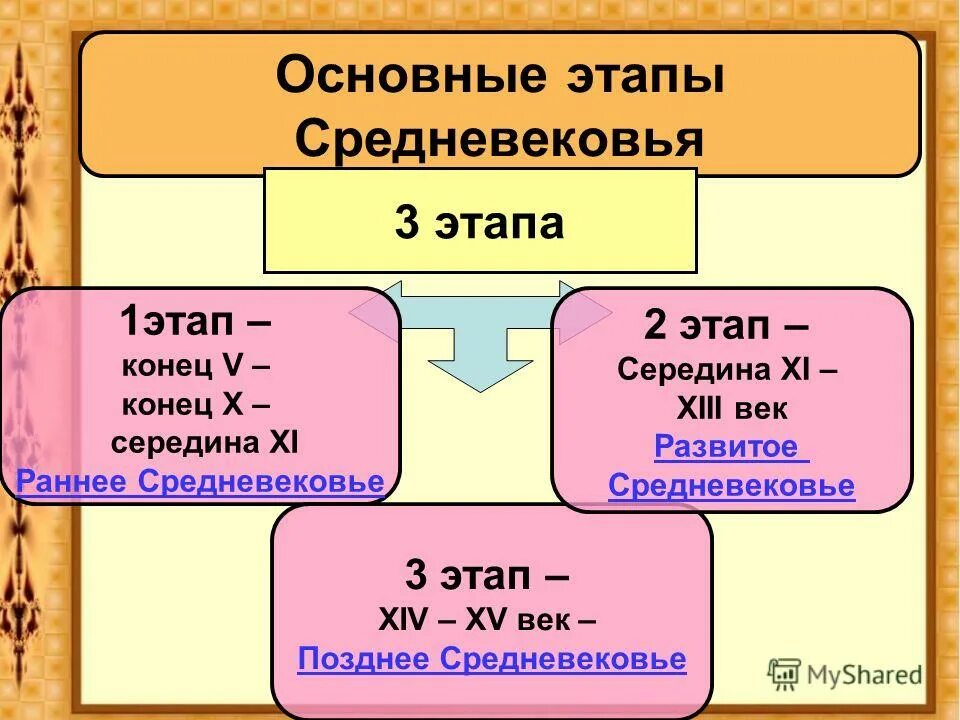 Основные этапы Средневековья

3 этапа

1этап –
конец V –
конец X –
середина XI
Раннее Средневековье

2 этап –
Середина XI –
XIII век
Развитое
Средневековье

3 этап –
XIV – XV век –
Позднее Средневековье

MyShared